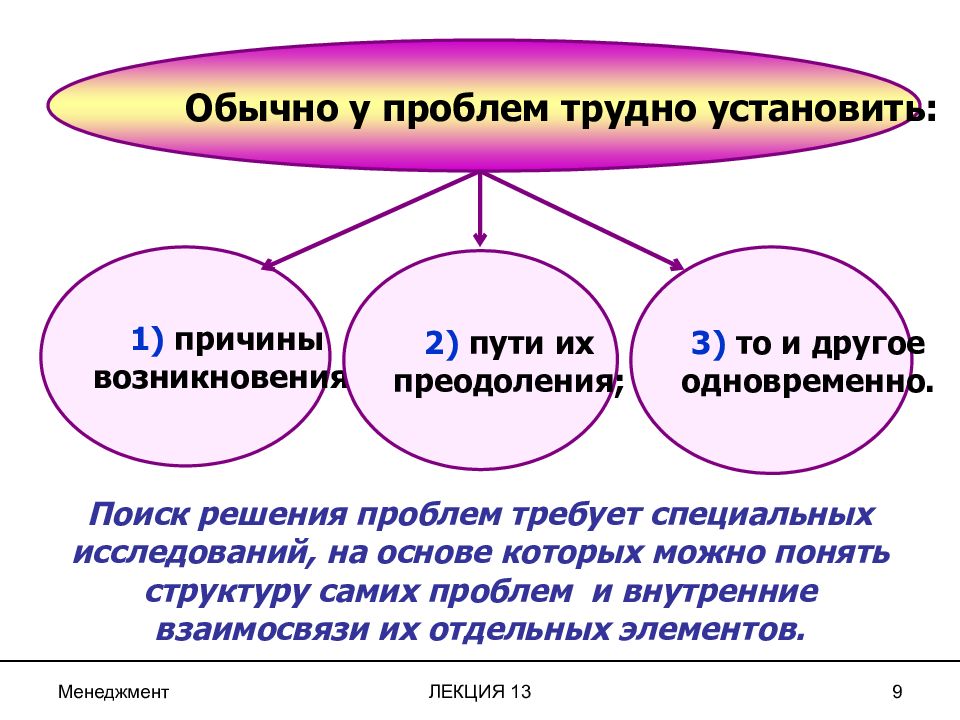 Обычно у проблем трудно установить:

1) причины возникновения

2) пути их преодоления;

3) то и другое одновременно.

Поиск решения проблем требует специальных исследований, на основе которых можно понять структуру самих проблем и внутренние взаимосвязи их отдельных элементов.

Менеджмент

ЛЕКЦИЯ 13

9